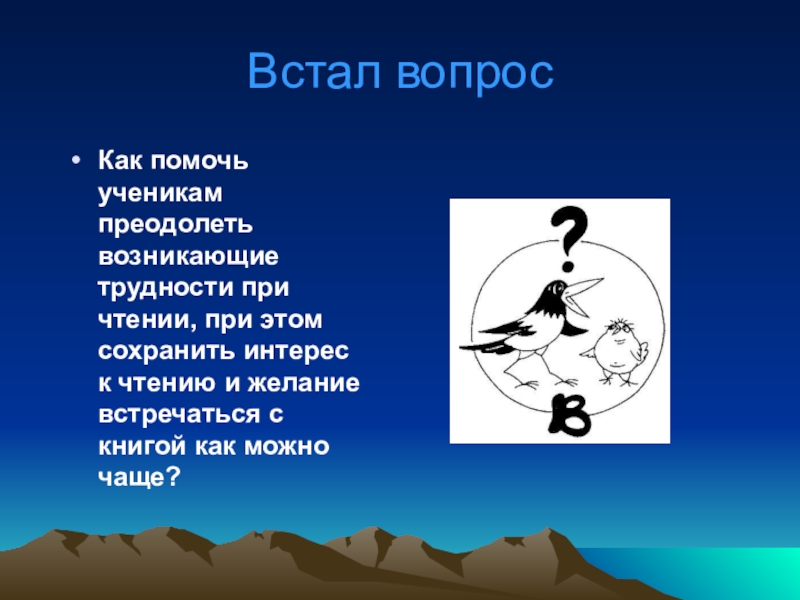 Встал вопрос

• Как помочь ученикам преодолеть возникающие трудности при чтении, при этом сохранить интерес к чтению и желание встречаться с книгой как можно чаще?

?

В